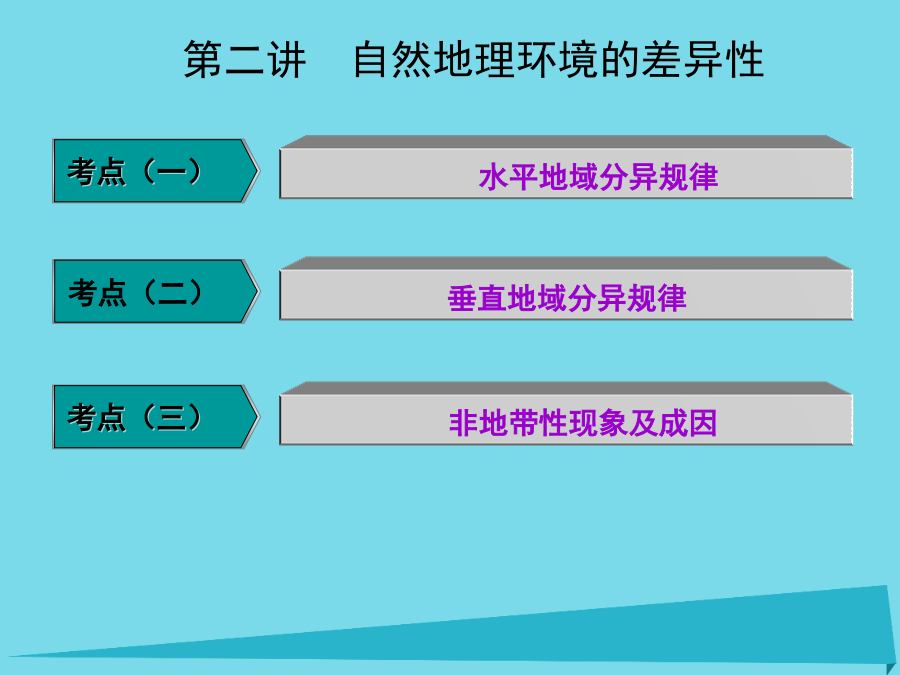 第二讲　自然地理环境的差异性

考点（一）

水平地域分异规律

考点（二）

垂直地域分异规律

考点（三）

非地带性现象及成因